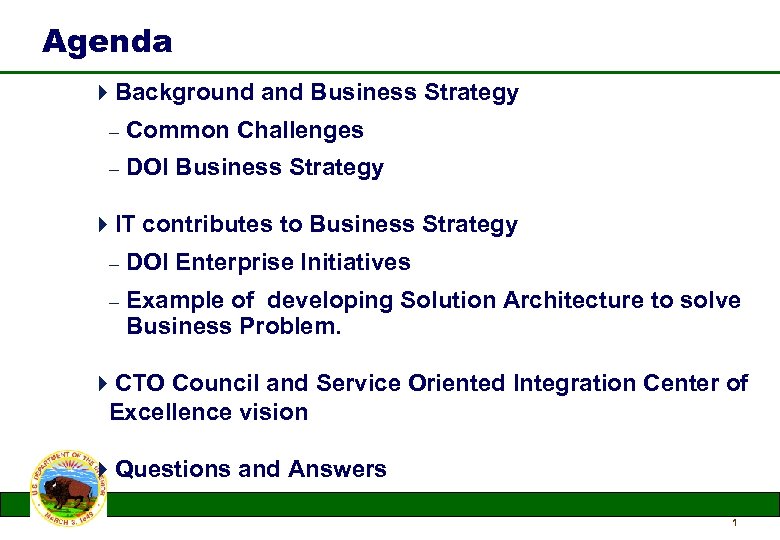 Agenda

Background and Business Strategy

– Common Challenges

– DOI Business Strategy

IT contributes to Business Strategy

– DOI Enterprise Initiatives

– Example of developing Solution Architecture to solve Business Problem.

CTO Council and Service Oriented Integration Center of Excellence vision

Questions and Answers

U.S. DEPARTMENT OF THE INTERIOR
MARCH 3, 1849

1